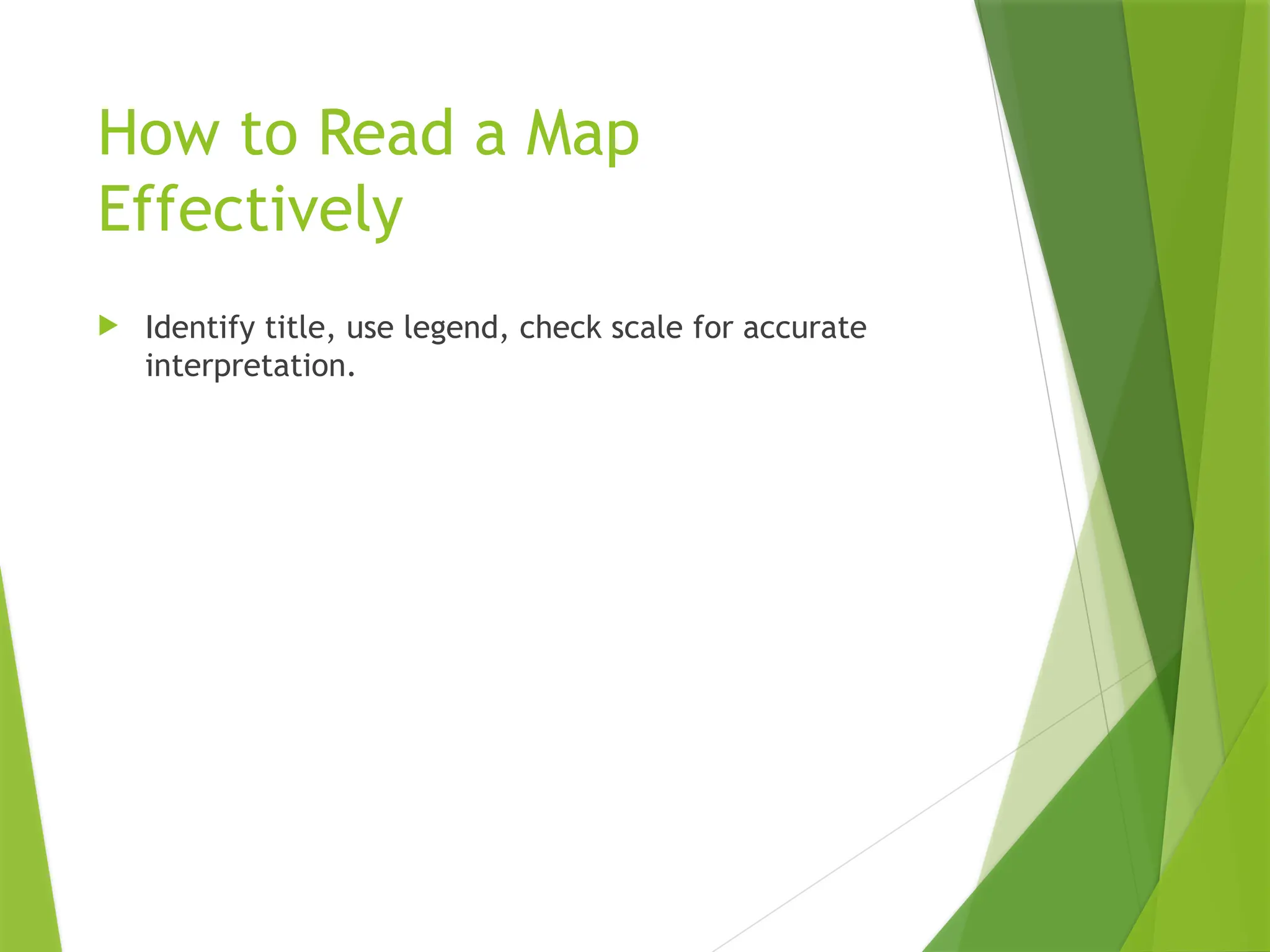 How to Read a Map Effectively

Identify title, use legend, check scale for accurate interpretation.